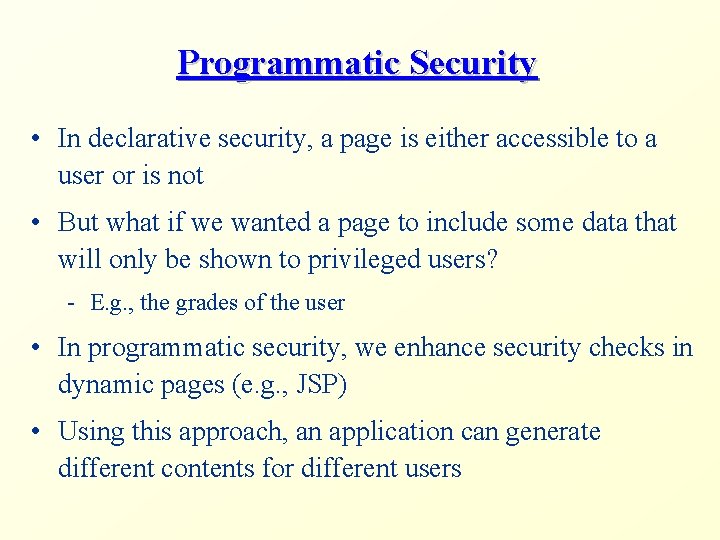 Programmatic Security

• In declarative security, a page is either accessible to a user or is not

• But what if we wanted a page to include some data that will only be shown to privileged users?

- E.g., the grades of the user

• In programmatic security, we enhance security checks in dynamic pages (e.g., JSP)

• Using this approach, an application can generate different contents for different users